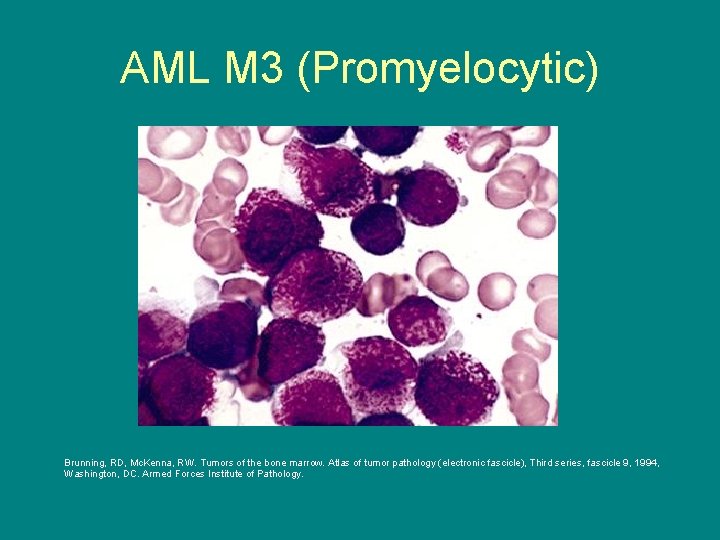 AML M3 (Promyelocytic)

Brunning, RD, McKenna, RW. Tumors of the bone marrow. Atlas of tumor pathology (electronic fascicle), Third series, fascicle 9, 1994, Washington, DC. Armed Forces Institute of Pathology.